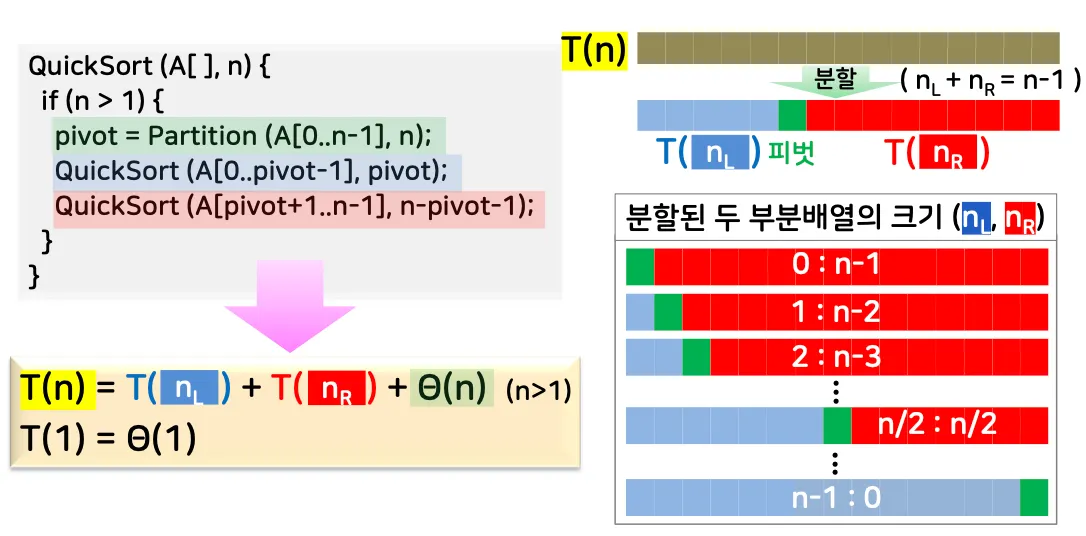 QuickSort (A[ ], n) {
if (n > 1) {
pivot = Partition (A[0..n-1], n);
QuickSort (A[0..pivot-1], pivot);
QuickSort (A[pivot+1..n-1], n-pivot-1);
}
}

$T(n) = T(n_L) + T(n_R) + \Theta(n)$ (n>1)
$T(1) = \Theta(1)$

T(n)
분할 ( $n_L + n_R = n-1$ )
$T(n_L)$ 피벗 $T(n_R)$

분할된 두 부분배열의 크기 ($n_L$, $n_R$)
0 : n-1
1 : n-2
2 : n-3
⋮
n/2 : n/2
⋮
n-1 : 0